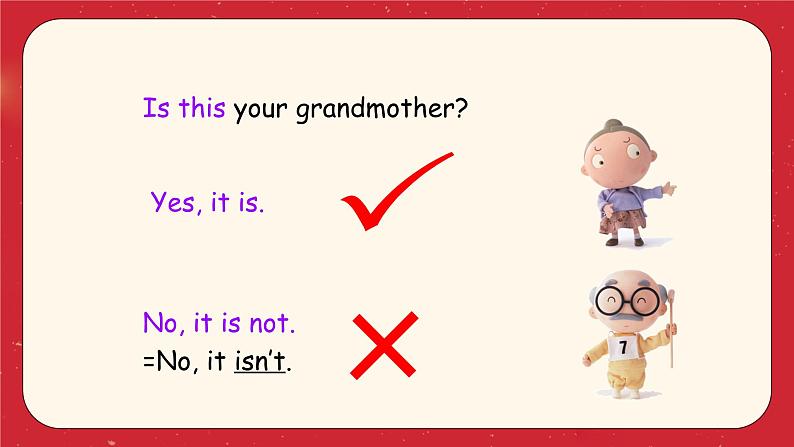 Is this your grandmother?

Yes, it is.

No, it is not.
=No, it isn't.

7